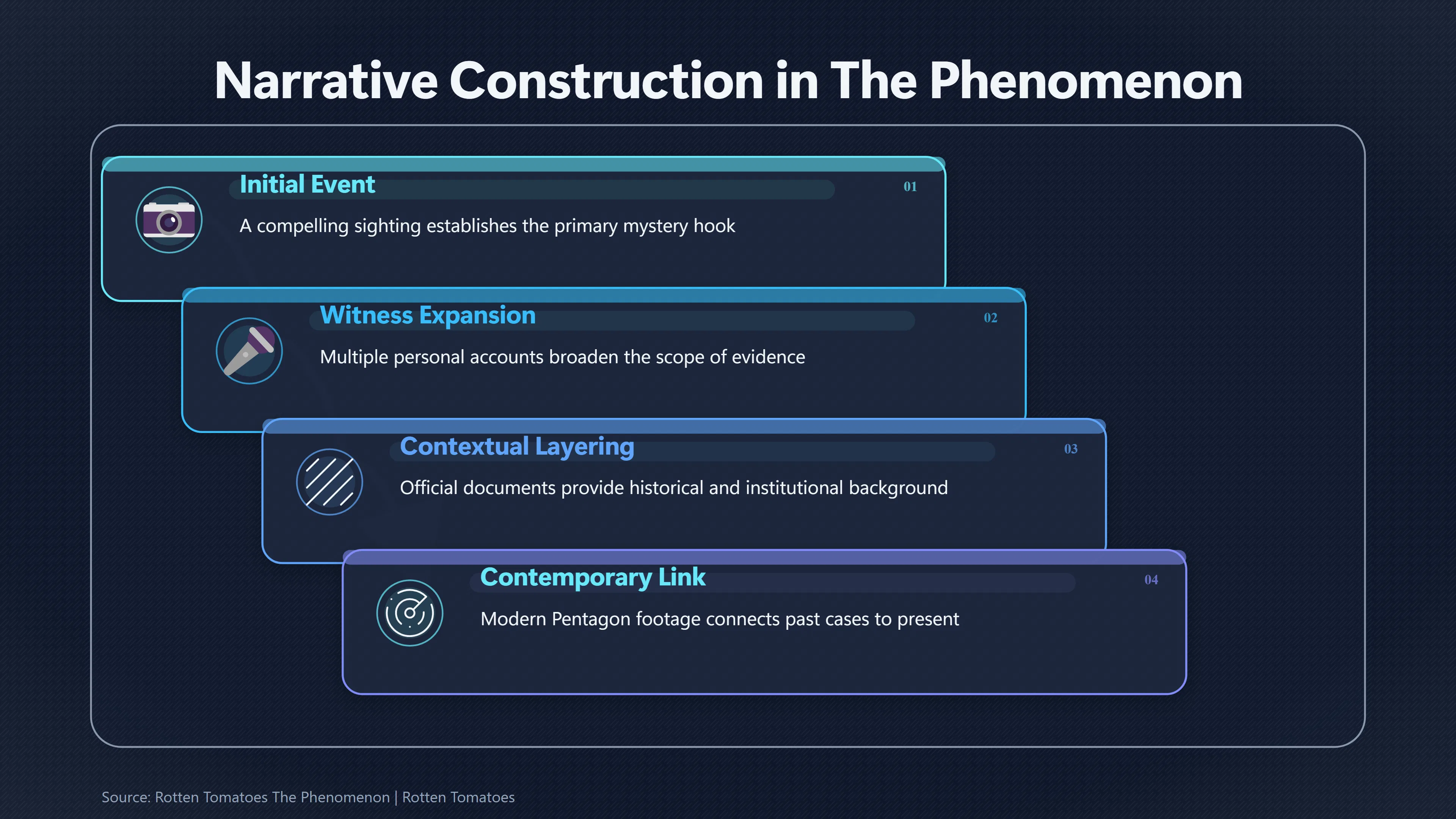 Narrative Construction in The Phenomenon

Initial Event

01

A compelling sighting establishes the primary mystery hook

Witness Expansion

02

Multiple personal accounts broaden the scope of evidence

Contextual Layering

03

Official documents provide historical and institutional background

Contemporary Link

04

Modern Pentagon footage connects past cases to present

Source: Rotten Tomatoes The Phenomenon | Rotten Tomatoes